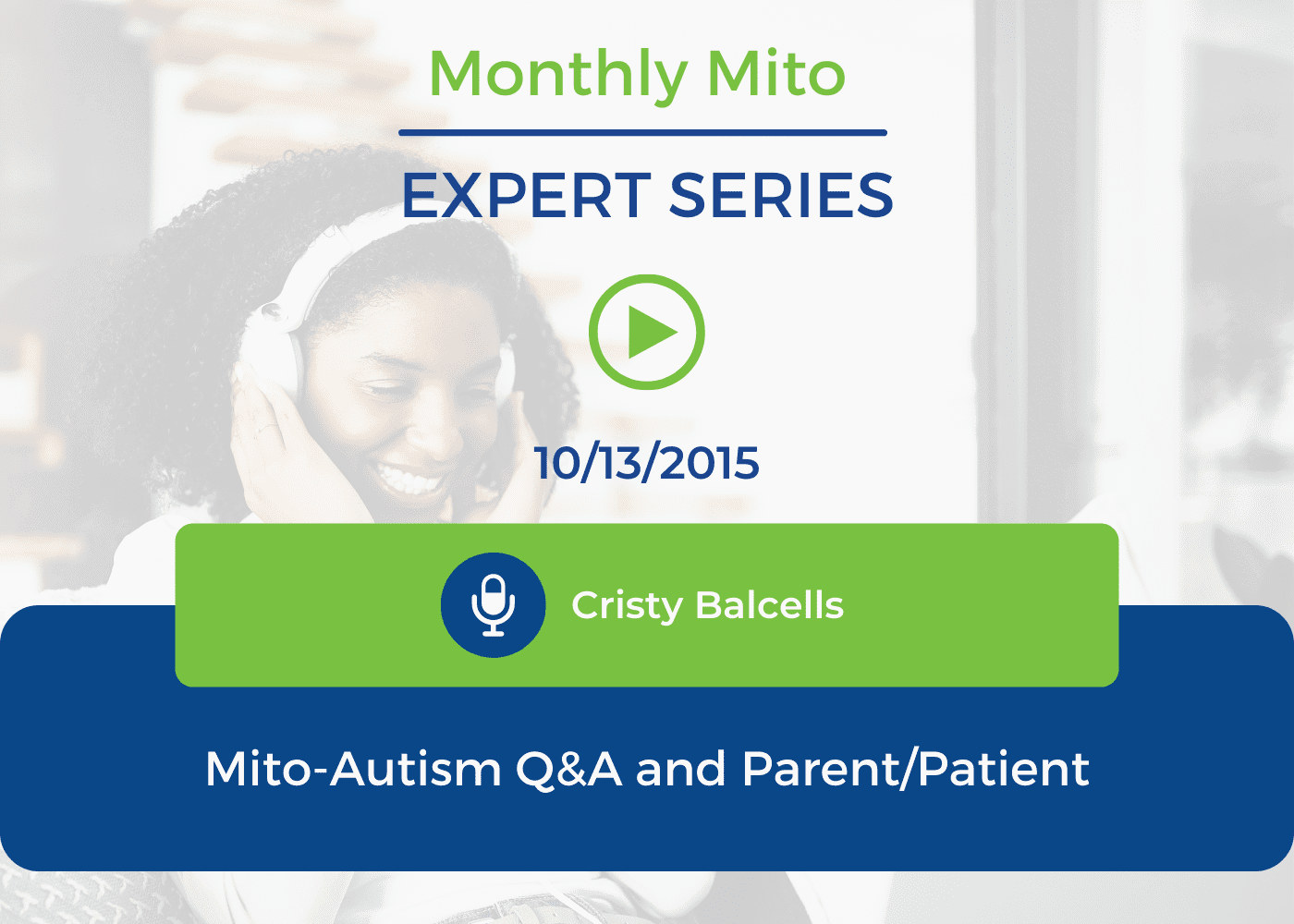 Monthly Mito

EXPERT SERIES

10/13/2015

Cristy Balcells

Mito-Autism Q&A and Parent/Patient